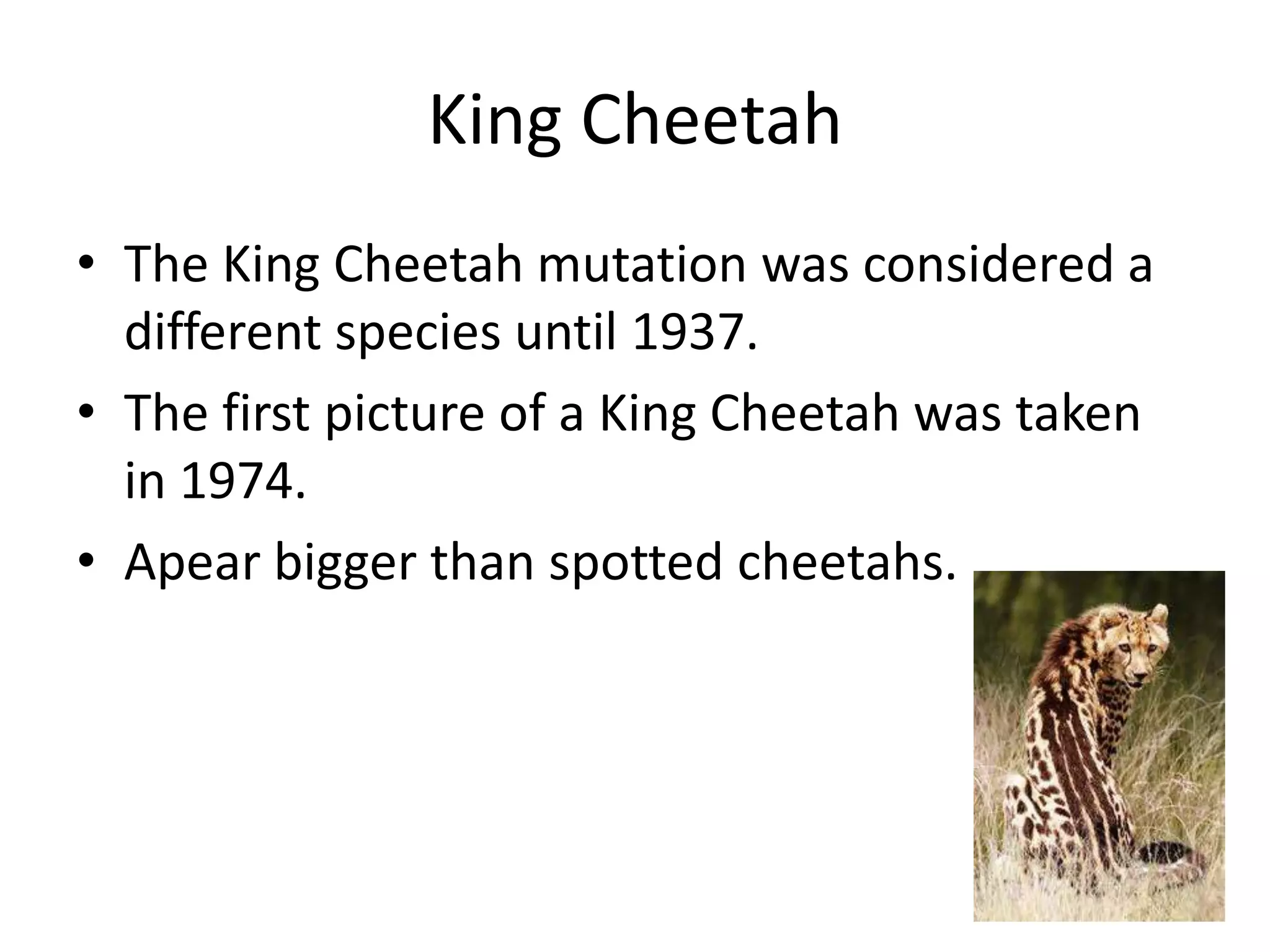 King Cheetah

• The King Cheetah mutation was considered a different species until 1937.
• The first picture of a King Cheetah was taken in 1974.
• Apear bigger than spotted cheetahs.